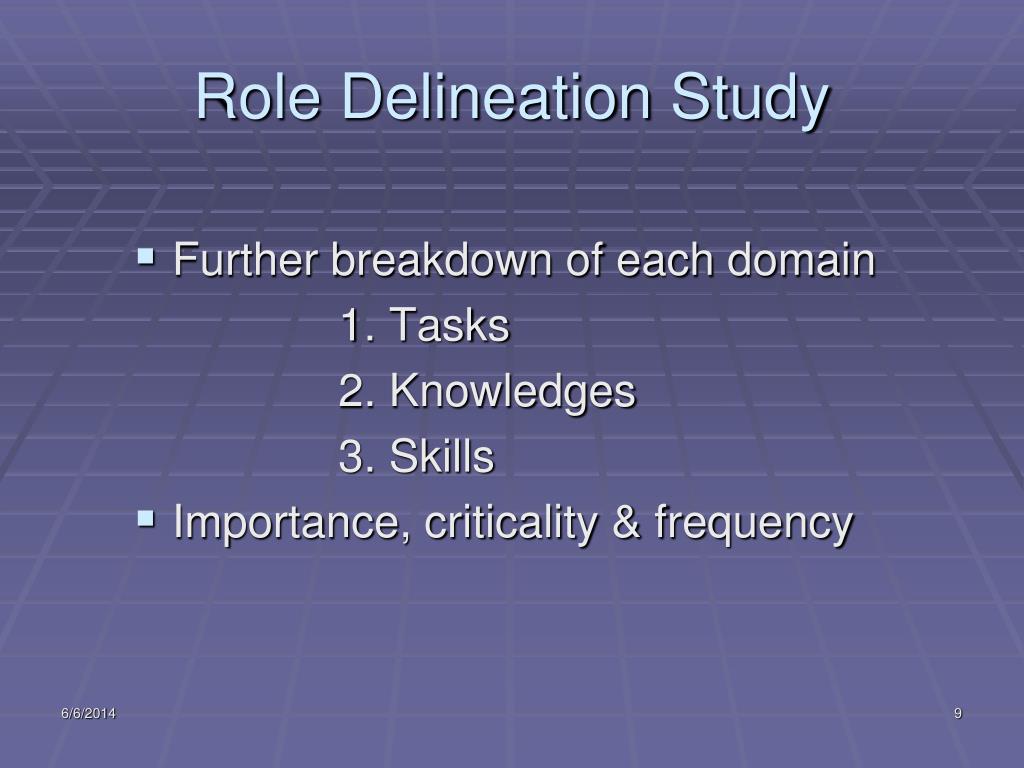 Role Delineation Study

▪ Further breakdown of each domain
1. Tasks
2. Knowledges
3. Skills
▪ Importance, criticality & frequency

6/6/2014

9